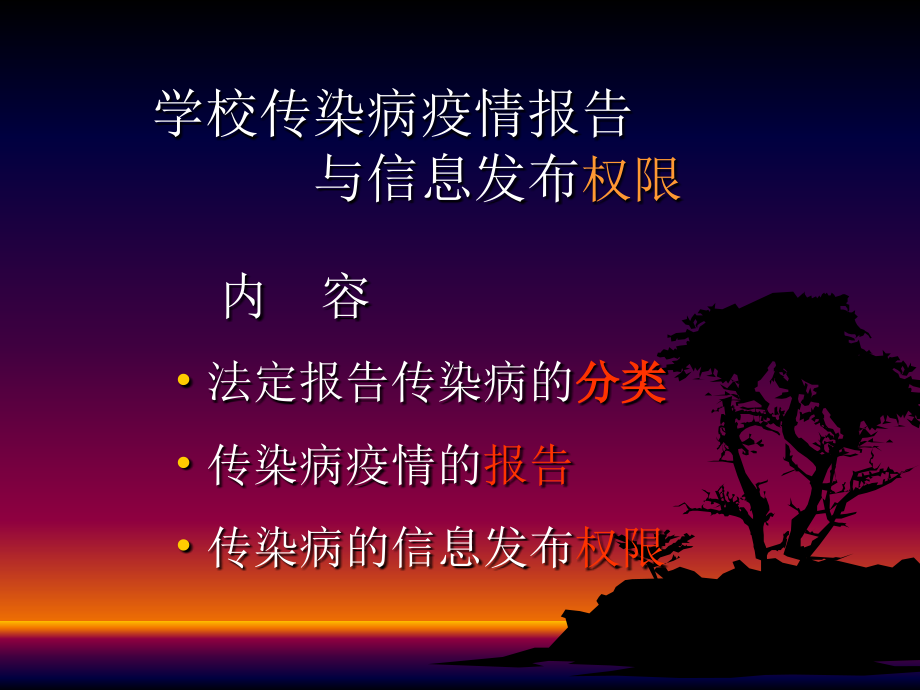 学校传染病疫情报告
与信息发布权限

内　容

• 法定报告传染病的分类
• 传染病疫情的报告
• 传染病的信息发布权限